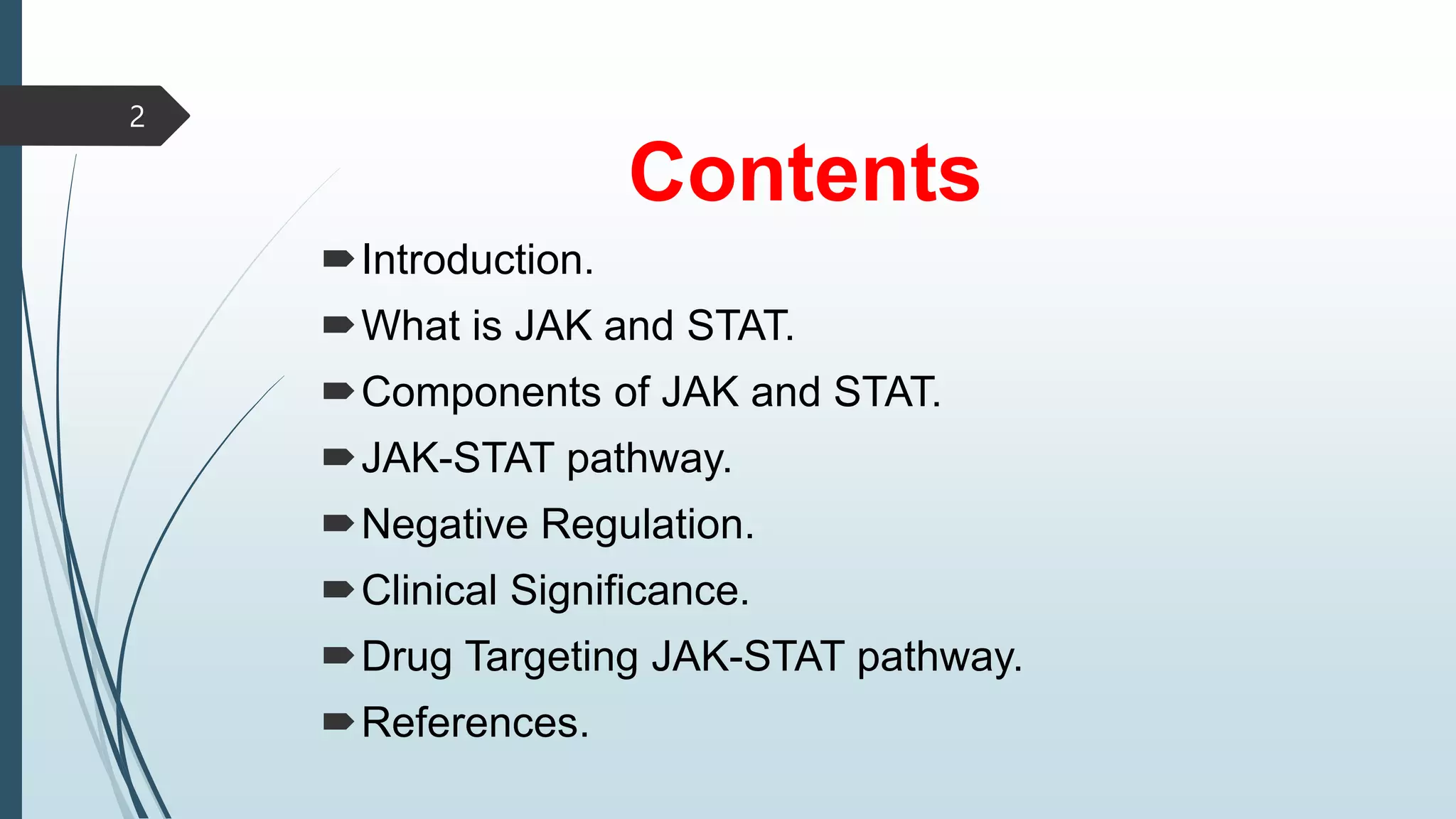 2

Contents

Introduction.
What is JAK and STAT.
Components of JAK and STAT.
JAK-STAT pathway.
Negative Regulation.
Clinical Significance.
Drug Targeting JAK-STAT pathway.
References.